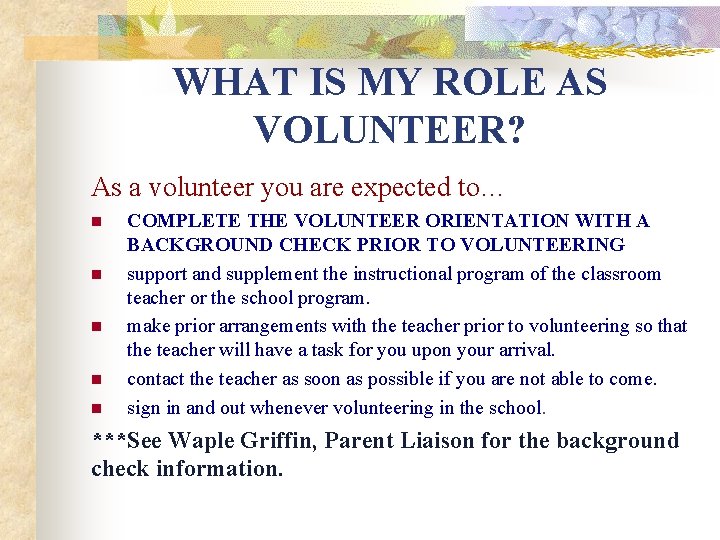 WHAT IS MY ROLE AS VOLUNTEER?

As a volunteer you are expected to…

- COMPLETE THE VOLUNTEER ORIENTATION WITH A BACKGROUND CHECK PRIOR TO VOLUNTEERING
- support and supplement the instructional program of the classroom teacher or the school program.
- make prior arrangements with the teacher prior to volunteering so that the teacher will have a task for you upon your arrival.
- contact the teacher as soon as possible if you are not able to come.
- sign in and out whenever volunteering in the school.

***See Waple Griffin, Parent Liaison for the background check information.